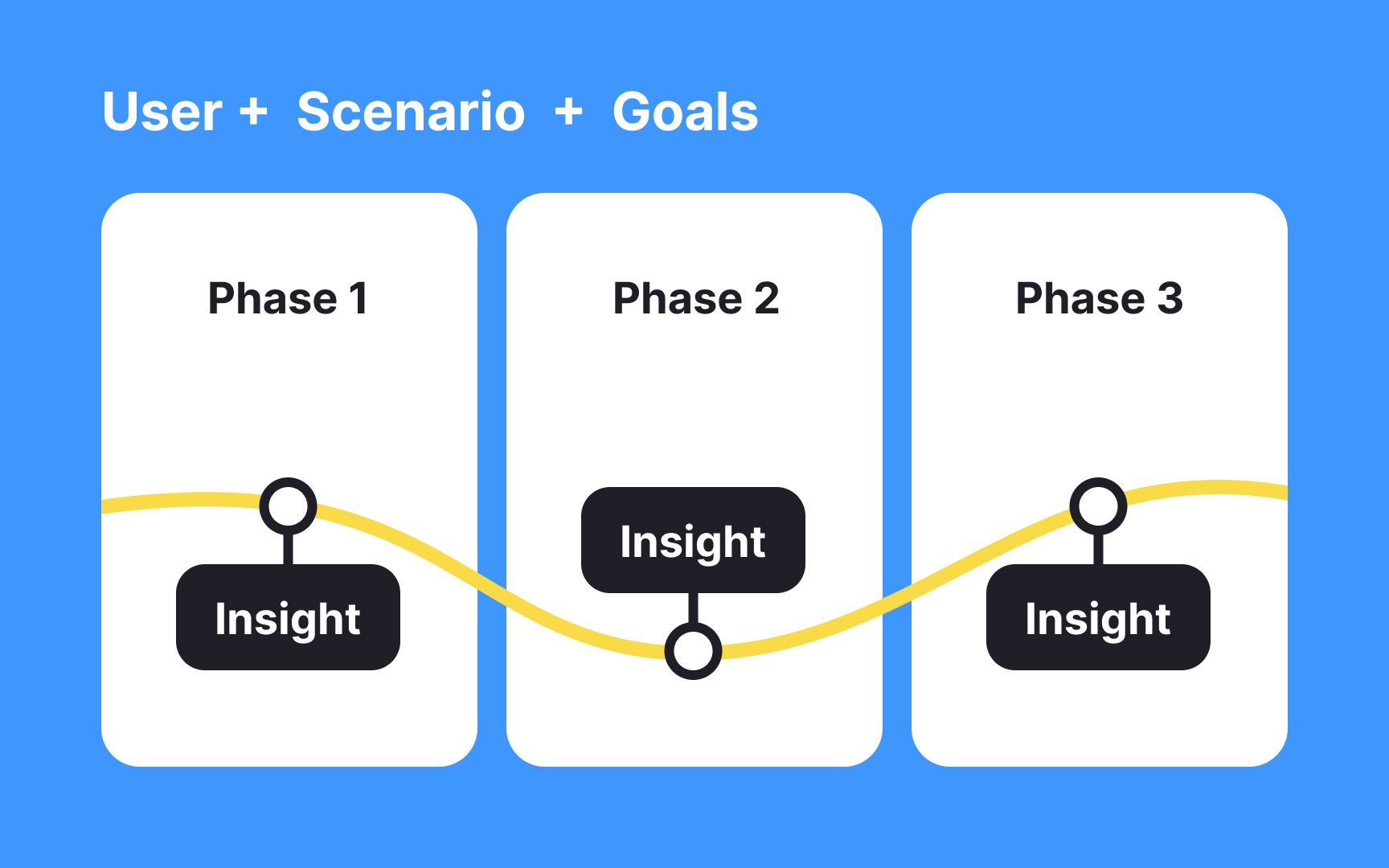 User + Scenario + Goals

Phase 1

Insight

Phase 2

Insight

Phase 3

Insight